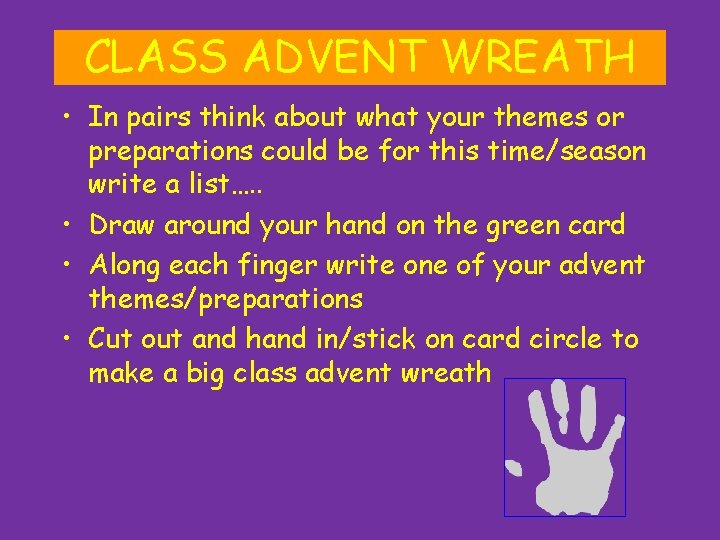 CLASS ADVENT WREATH

• In pairs think about what your themes or preparations could be for this time/season write a list…..

• Draw around your hand on the green card

• Along each finger write one of your advent themes/preparations

• Cut out and hand in/stick on card circle to make a big class advent wreath